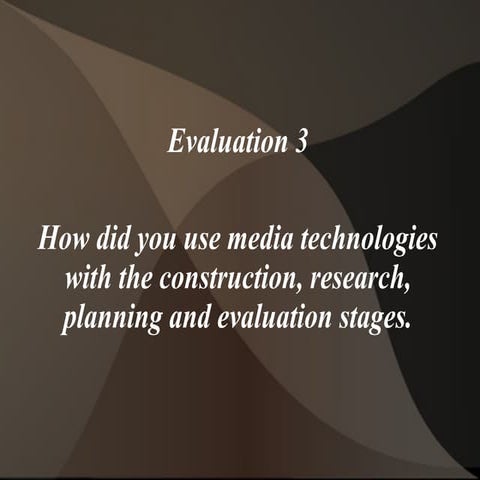 Evaluation 3

How did you use media technologies with the construction, research, planning and evaluation stages.